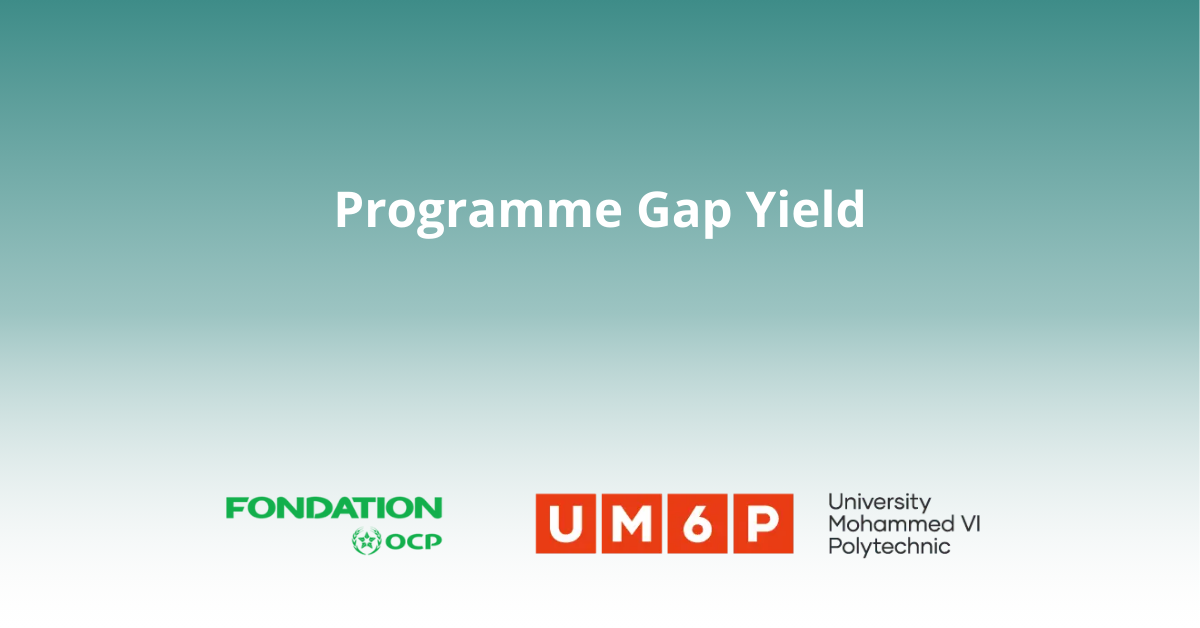 Programme Gap Yield

FONDATION
OCP

UM6P

University
Mohammed VI
Polytechnic